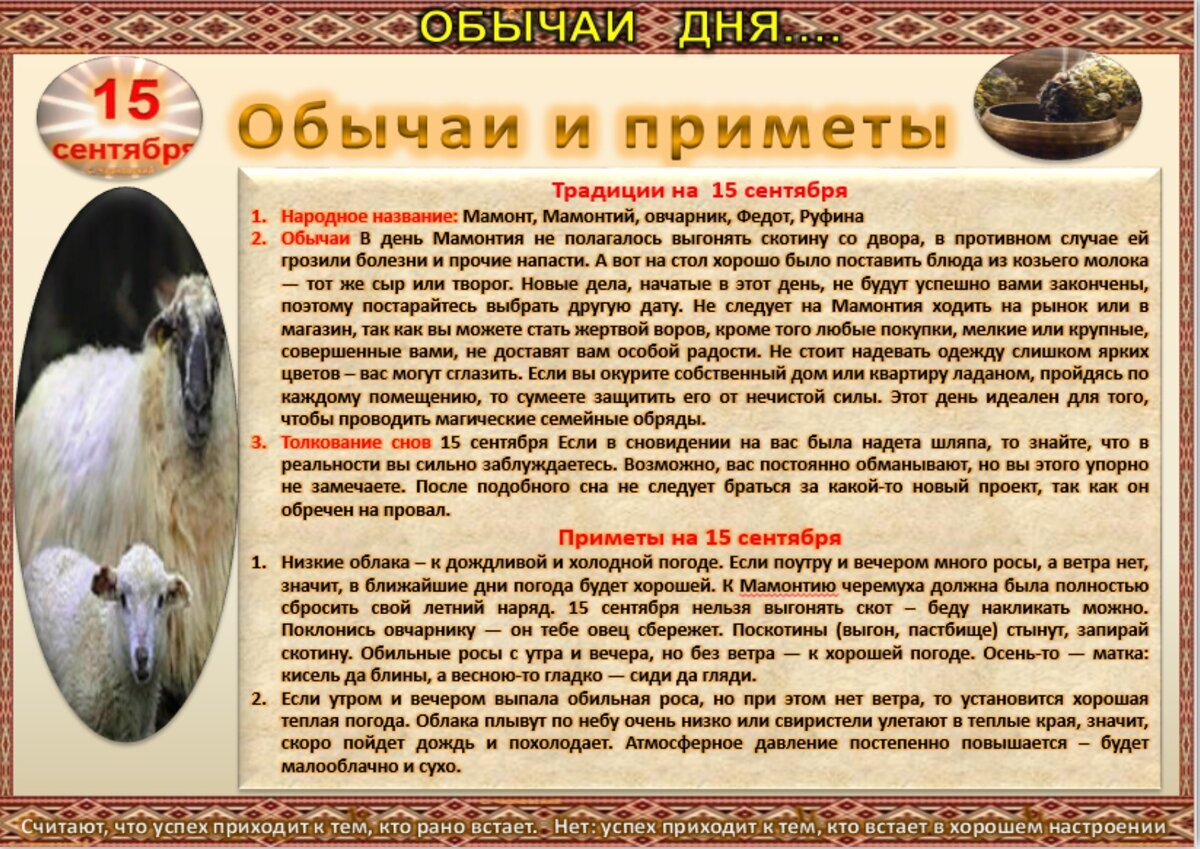 ОБЫЧАИ ДНЯ....

15 сентября

Обычаи и приметы

Традиции на 15 сентября

1. Народное название: Мамонт, Мамонтий, овчарник, Федот, Руфина
2. Обычаи В день Мамонтия не полагалось выгонять скотину со двора, в противном случае ей грозили болезни и прочие напасти. А вот на стол хорошо было поставить блюда из козьего молока — тот же сыр или творог. Новые дела, начатые в этот день, не будут успешно вами закончены, поэтому постарайтесь выбрать другую дату. Не следует на Мамонтия ходить на рынок или в магазин, так как вы можете стать жертвой воров, кроме того любые покупки, мелкие или крупные, совершенные вами, не доставят вам особой радости. Не стоит надевать одежду слишком ярких цветов – вас могут сглазить. Если вы окурите собственный дом или квартиру ладаном, пройдясь по каждому помещению, то сумеете защитить его от нечистой силы. Этот день идеален для того, чтобы проводить магические семейные обряды.
3. Толкование снов 15 сентября Если в сновидении на вас была надета шляпа, то знайте, что в реальности вы сильно заблуждаетесь. Возможно, вас постоянно обманывают, но вы этого упорно не замечаете. После подобного сна не следует браться за какой-то новый проект, так как он обречен на провал.

Приметы на 15 сентября

1. Низкие облака – к дождливой и холодной погоде. Если поутру и вечером много росы, а ветра нет, значит, в ближайшие дни погода будет хорошей. К Мамонтию черемуха должна была полностью сбросить свой летний наряд. 15 сентября нельзя выгонять скот – беду накликать можно. Поклонись овчарнику — он тебе овец сбережет. Поскотины (выгон, пастбище) стынут, запирай скотину. Обильные росы с утра и вечера, но без ветра — к хорошей погоде. Осень-то — матка: кисель да блины, а весною-то гладко — сиди да гляди.
2. Если утром и вечером выпала обильная роса, но при этом нет ветра, то установится хорошая теплая погода. Облака плывут по небу очень низко или свиристели улетают в теплые края, значит, скоро пойдет дождь и похолодает. Атмосферное давление постепенно повышается – будет малооблачно и сухо.

Считают, что успех приходит к тем, кто рано встает. - Нет: успех приходит к тем, кто встает в хорошем настроении